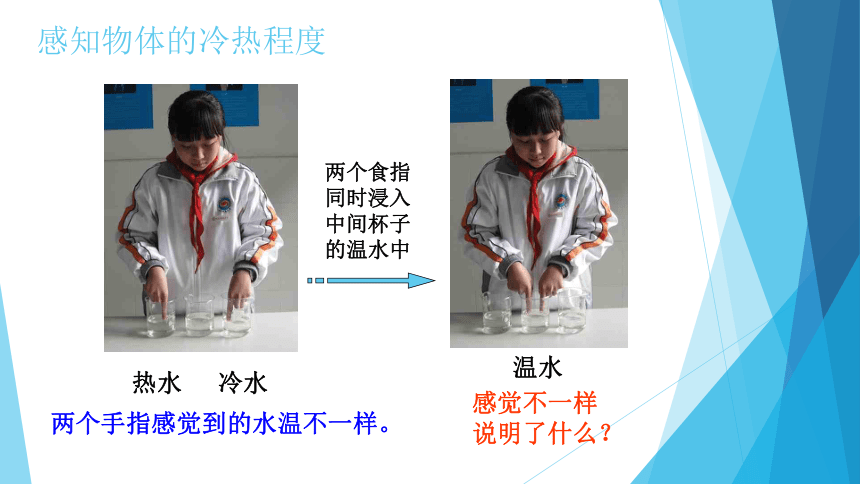 感知物体的冷热程度

两个食指同时浸入中间杯子的温水中

热水　冷水

温水

两个手指感觉到的水温不一样。

感觉不一样说明了什么？